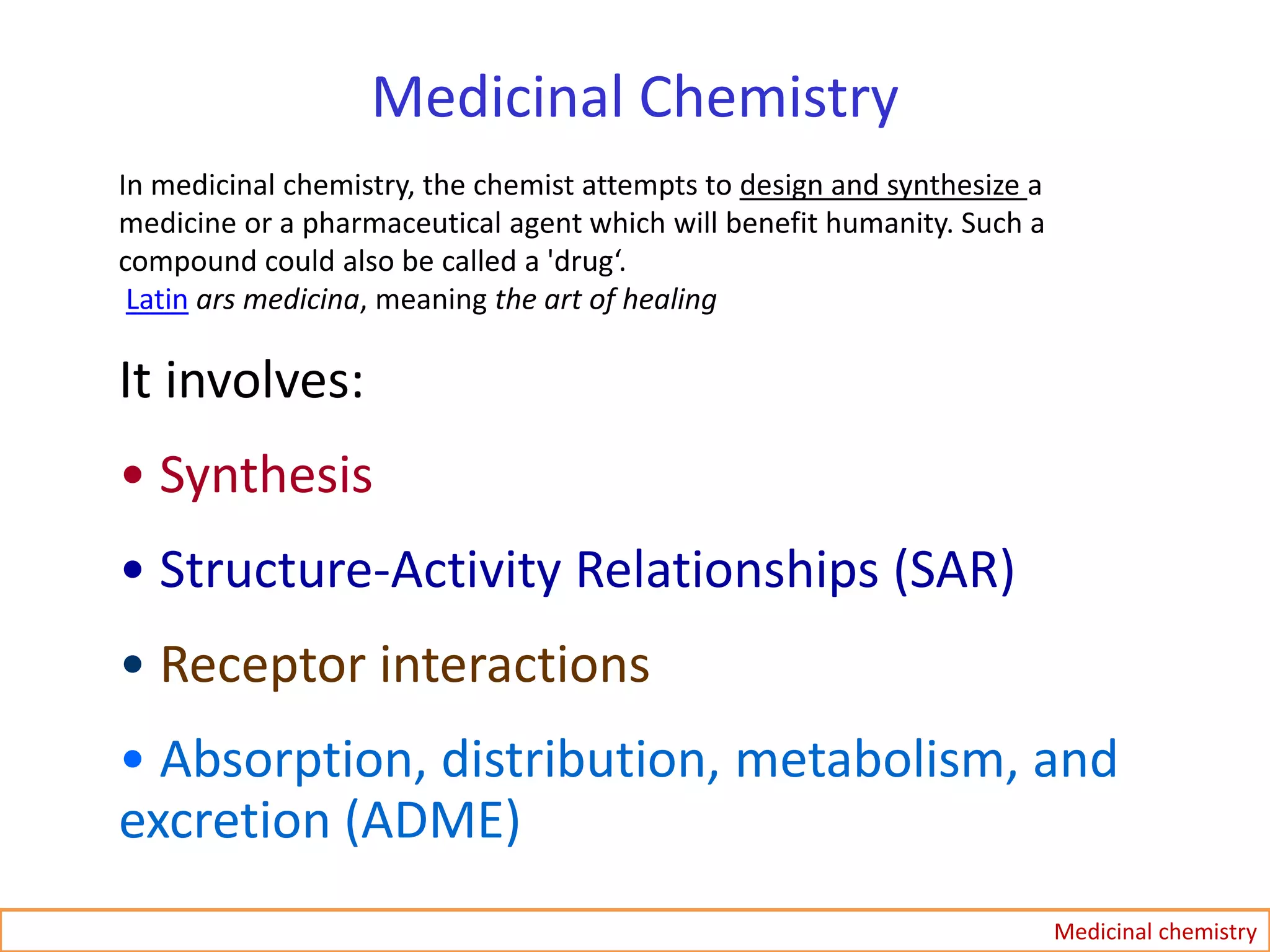 Medicinal Chemistry

In medicinal chemistry, the chemist attempts to design and synthesize a medicine or a pharmaceutical agent which will benefit humanity. Such a compound could also be called a 'drug‘.
Latin ars medicina, meaning the art of healing

It involves:

• Synthesis

• Structure-Activity Relationships (SAR)

• Receptor interactions

• Absorption, distribution, metabolism, and excretion (ADME)

Medicinal chemistry